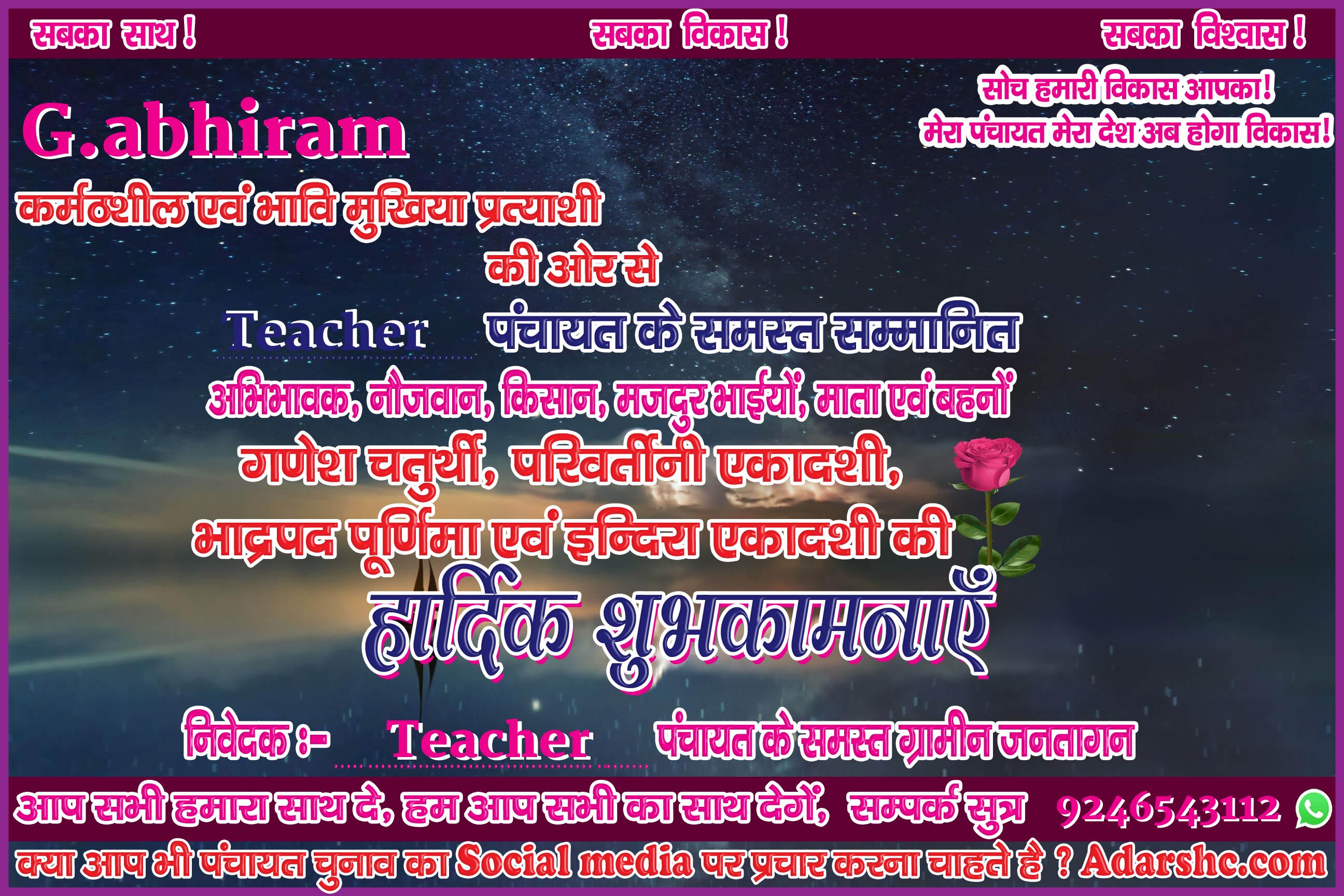 सबका साथ ! सबका विकास ! सबका विश्वास !

सोच हमारी विकास आपका!
मेरा पंचायत मेरा देश अब होगा विकास!

G.abhiram

कर्मठशील एवं भावि मुखिया प्रत्याशी
की ओर से

Teacher पंचायत के समस्त सम्मानित
अभिभावक, नौजवान, किसान, मजदुर भाईयों, माता एवं बहनों
गणेश चतुर्थी, परिवर्तीनी एकादशी,
भाद्रपद पूर्णिमा एवं इन्दिरा एकादशी की
हार्दिक शुभकामनाएँ

निवेदक :- Teacher पंचायत के समस्त ग्रामीन जनतागन

आप सभी हमारा साथ दे, हम आप सभी का साथ देगें, सम्पर्क सुत्र 9246543112

क्या आप भी पंचायत चुनाव का Social media पर प्रचार करना चाहते है ? Adarshc.com